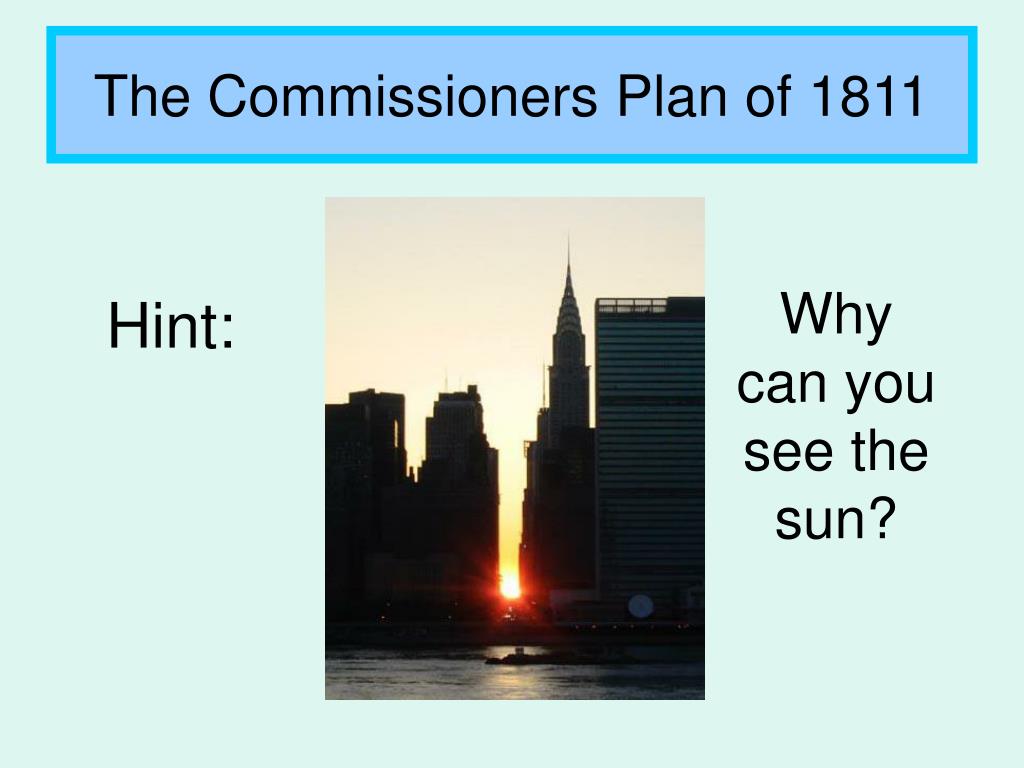 The Commissioners Plan of 1811

Hint:

Why can you see the sun?